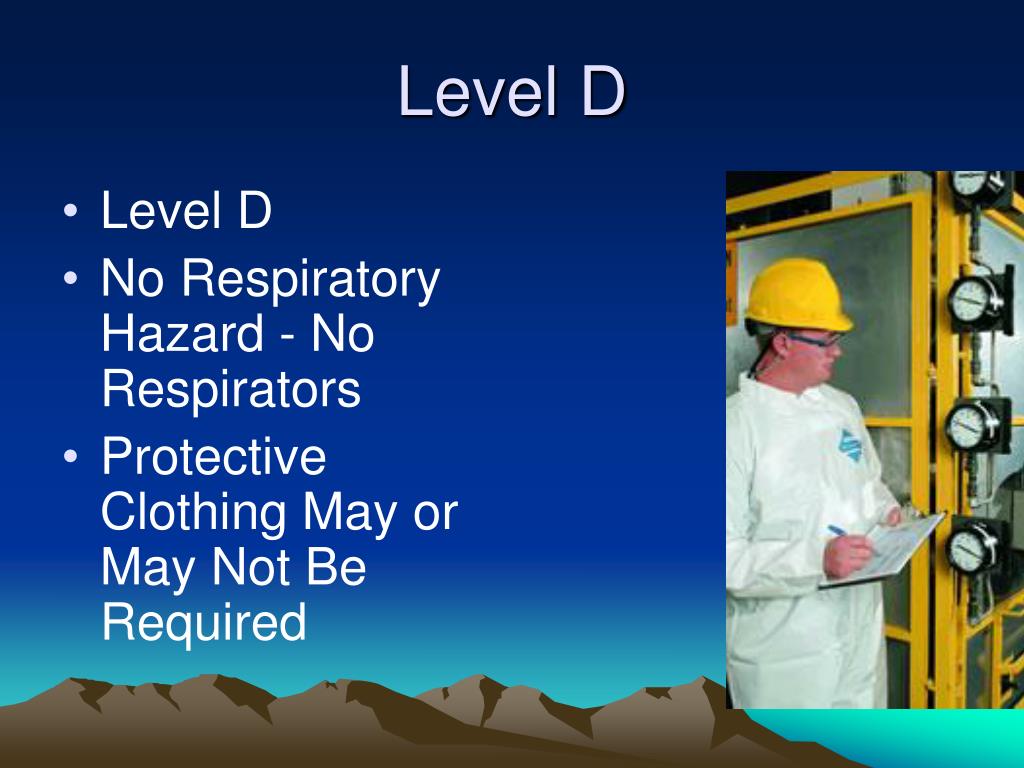 Level D

• Level D
• No Respiratory Hazard - No Respirators
• Protective Clothing May or May Not Be Required